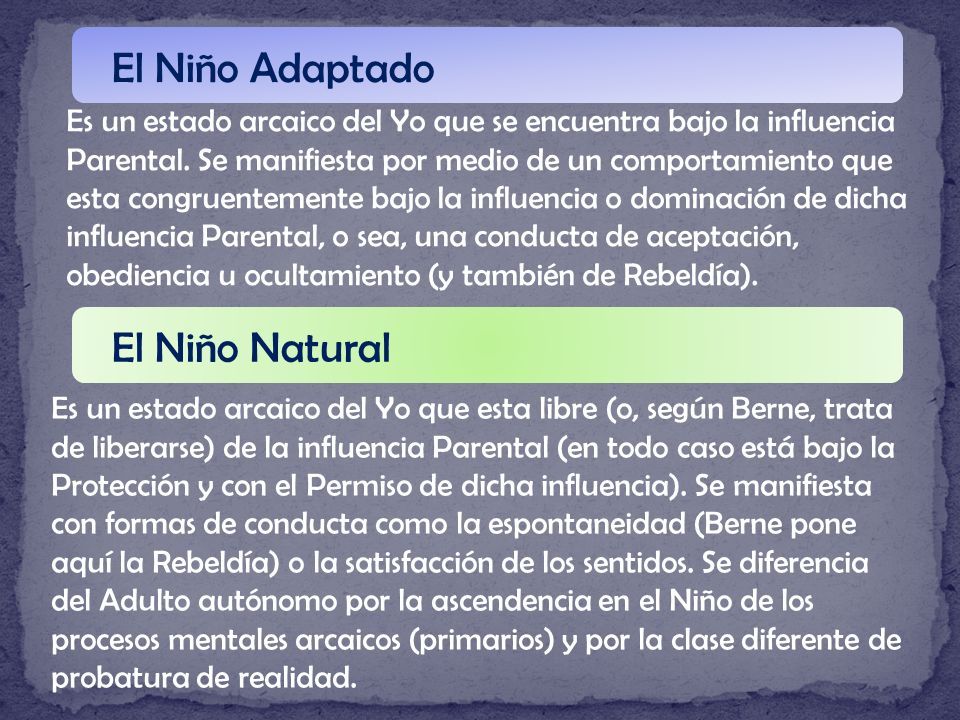 El Niño Adaptado

Es un estado arcaico del Yo que se encuentra bajo la influencia Parental. Se manifiesta por medio de un comportamiento que esta congruentemente bajo la influencia o dominación de dicha influencia Parental, o sea, una conducta de aceptación, obediencia u ocultamiento (y también de Rebeldía).

El Niño Natural

Es un estado arcaico del Yo que esta libre (o, según Berne, trata de liberarse) de la influencia Parental (en todo caso está bajo la Protección y con el Permiso de dicha influencia). Se manifiesta con formas de conducta como la espontaneidad (Berne pone aquí la Rebeldía) o la satisfacción de los sentidos. Se diferencia del Adulto autónomo por la ascendencia en el Niño de los procesos mentales arcaicos (primarios) y por la clase diferente de probatura de realidad.